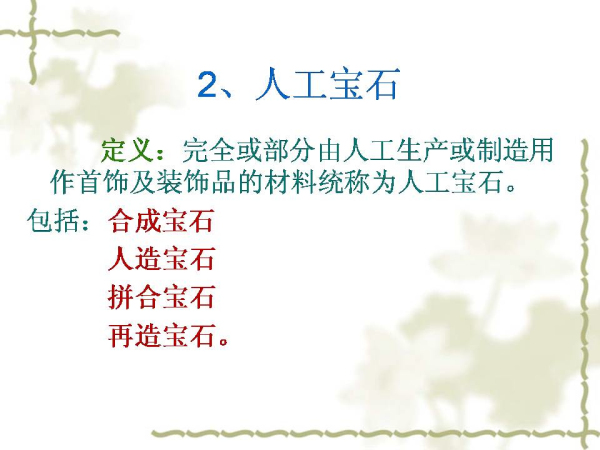 2、人工宝石

定义：完全或部分由人工生产或制造用作首饰及装饰品的材料统称为人工宝石。

包括：合成宝石
人造宝石
拼合宝石
再造宝石。